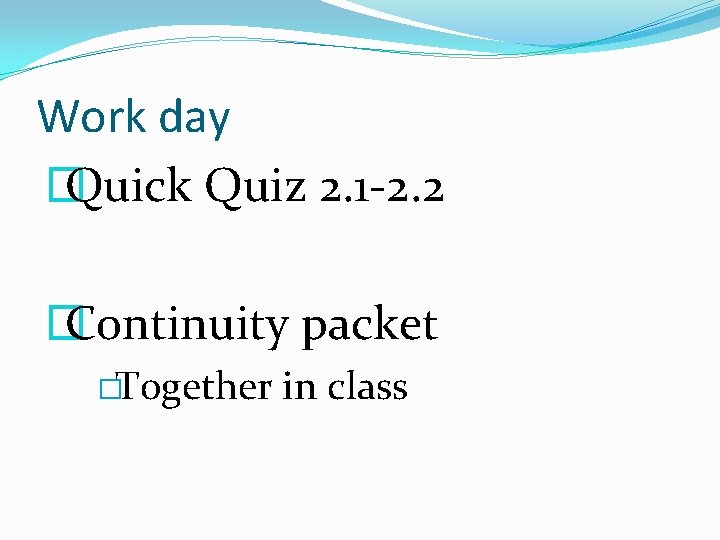 Work day

Quick Quiz 2.1-2.2

Continuity packet

Together in class